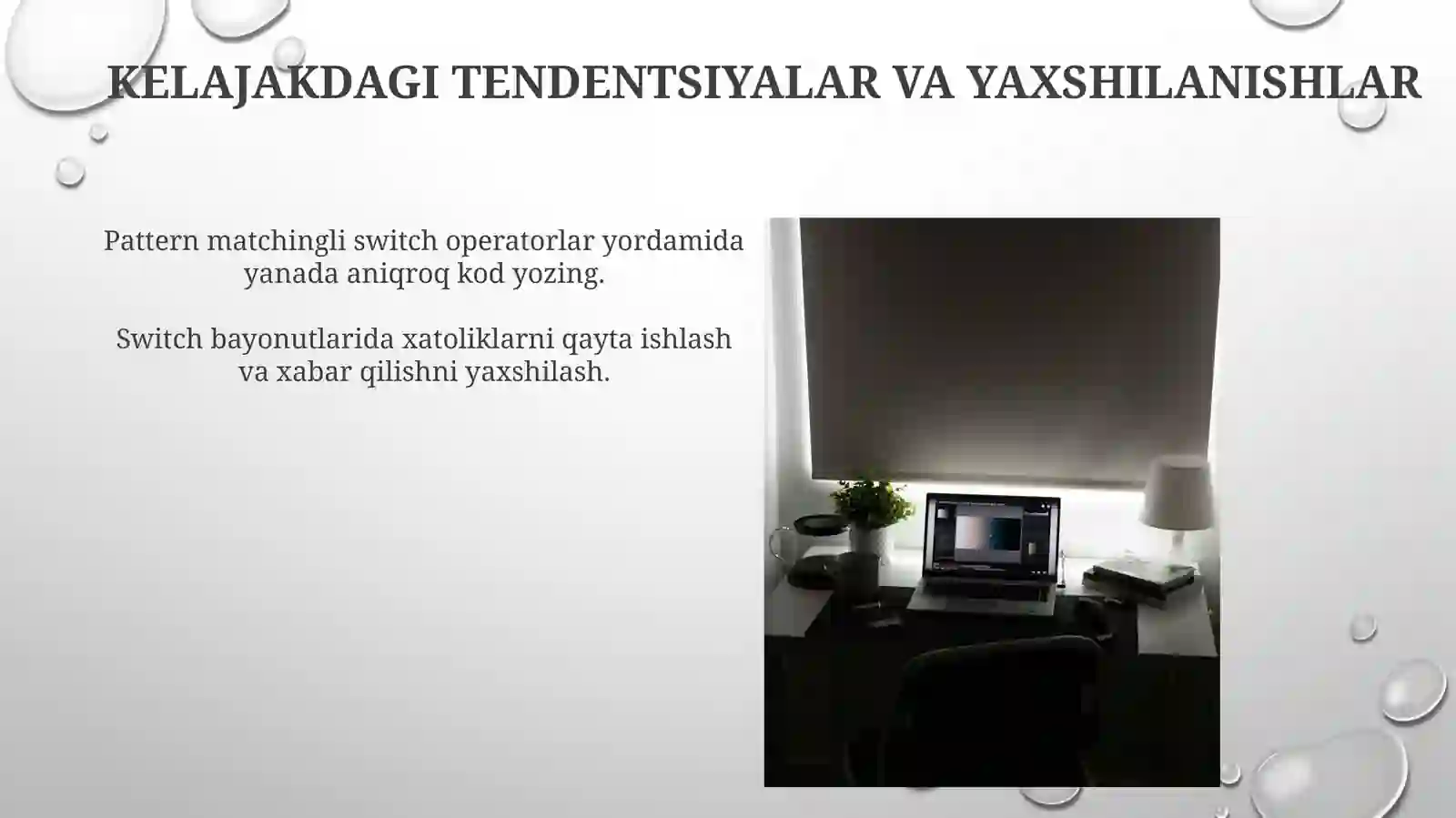 KELAJAKDAGI TENDENTSIYALAR VA YAXSHILANISHLAR

Pattern matchingli switch operatorlar yordamida yanada aniqroq kod yozing.

Switch bayonutlarida xatoliklarni qayta ishlash va xabar qilishni yaxshilash.